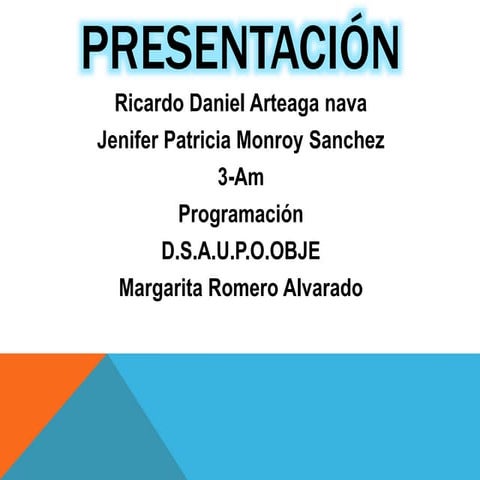 PRESENTACIÓN

Ricardo Daniel Arteaga nava

Jenifer Patricia Monroy Sanchez

3-Am

Programación

D.S.A.U.P.O.OBJE

Margarita Romero Alvarado